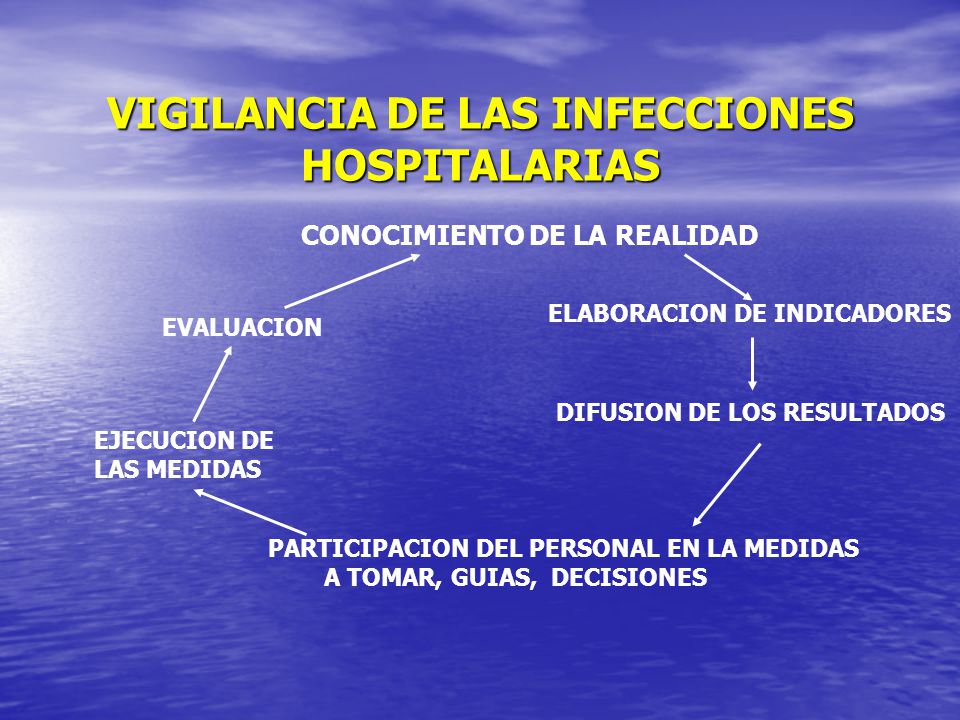 VIGILANCIA DE LAS INFECCIONES HOSPITALARIAS

CONOCIMIENTO DE LA REALIDAD

ELABORACION DE INDICADORES

DIFUSION DE LOS RESULTADOS

PARTICIPACION DEL PERSONAL EN LA MEDIDAS A TOMAR, GUIAS, DECISIONES

EJECUCION DE LAS MEDIDAS

EVALUACION